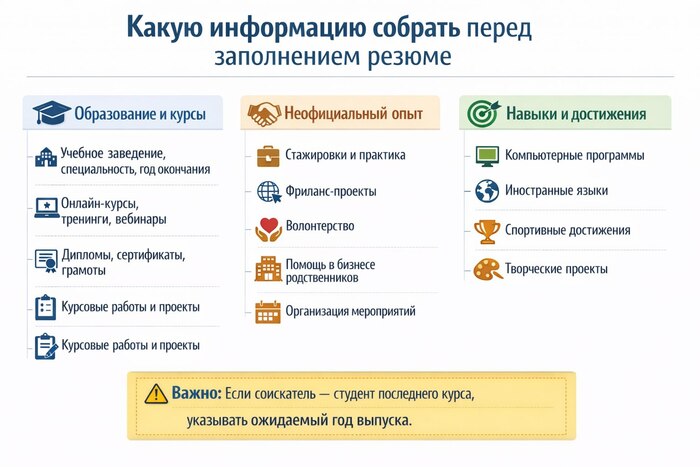 Какую информацию собрать перед заполнением резюме

Образование и курсы

Учебное заведение, специальность, год окончания

Онлайн-курсы, тренинги, вебинары

Дипломы, сертификаты, грамоты

Курсовые работы и проекты

Курсовые работы и проекты

Неофициальный опыт

Стажировки и практика

Фриланс-проекты

Волонтерство

Помощь в бизнесе родственников

Организация мероприятий

Навыки и достижения

Компьютерные программы

Иностранные языки

Спортивные достижения

Творческие проекты

Важно: Если соискатель — студент последнего курса, указывать ожидаемый год выпуска.